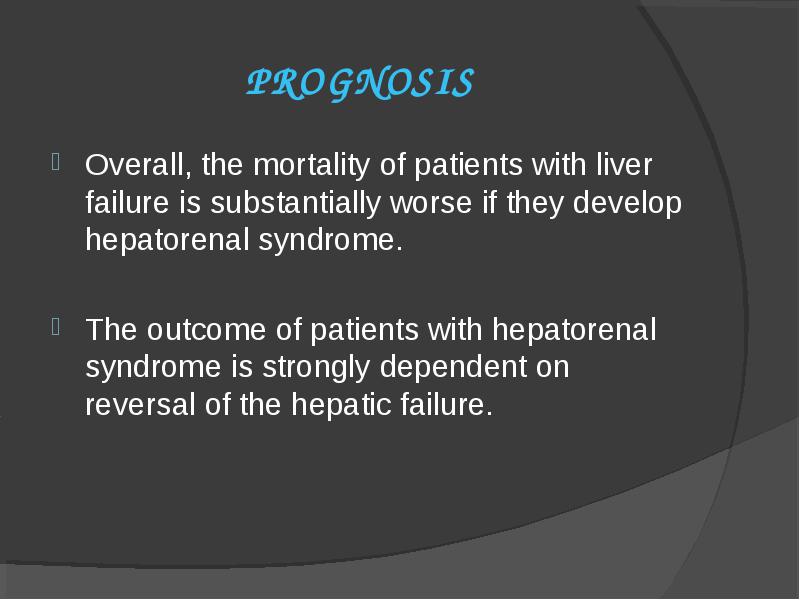 PROGNOSIS

Overall, the mortality of patients with liver failure is substantially worse if they develop hepatorenal syndrome.

The outcome of patients with hepatorenal syndrome is strongly dependent on reversal of the hepatic failure.